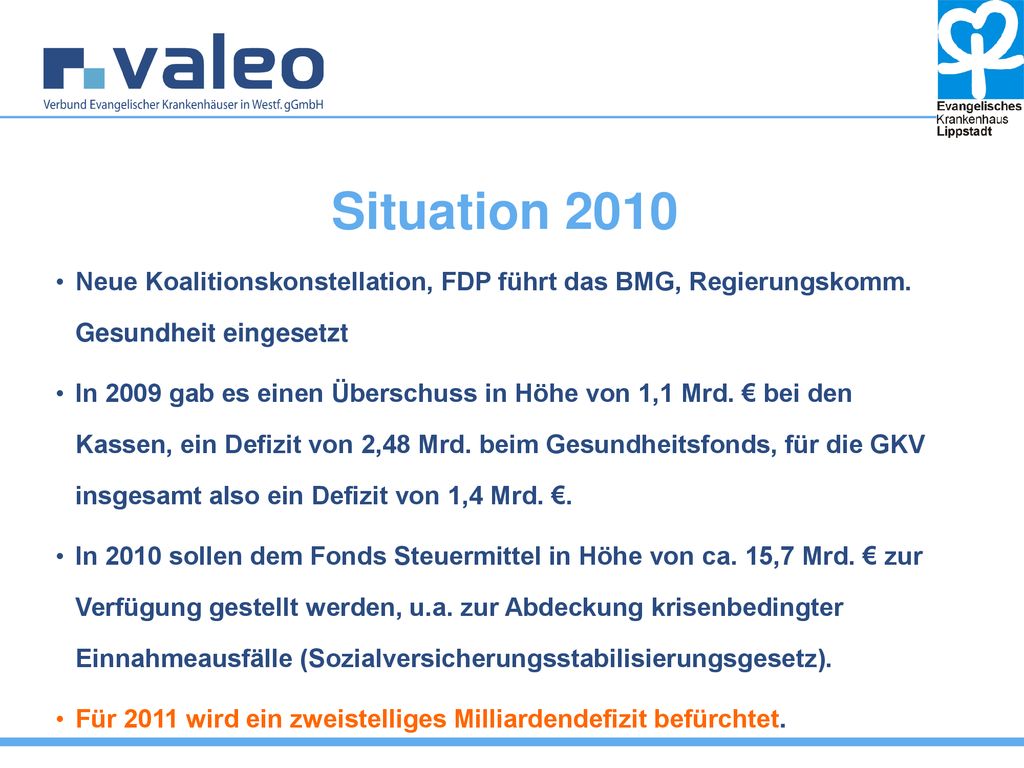 valeo
Verbund Evangelischer Krankenhäuser in Westf. gGmbH

Evangelisches
Krankenhaus
Lippstadt

Situation 2010

• Neue Koalitionskonstellation, FDP führt das BMG, Regierungskomm. Gesundheit eingesetzt

• In 2009 gab es einen Überschuss in Höhe von 1,1 Mrd. € bei den Kassen, ein Defizit von 2,48 Mrd. beim Gesundheitsfonds, für die GKV insgesamt also ein Defizit von 1,4 Mrd. €.

• In 2010 sollen dem Fonds Steuermittel in Höhe von ca. 15,7 Mrd. € zur Verfügung gestellt werden, u.a. zur Abdeckung krisenbedingter Einnahmeausfälle (Sozialversicherungsstabilisierungsgesetz).

• Für 2011 wird ein zweistelliges Milliardendefizit befürchtet.